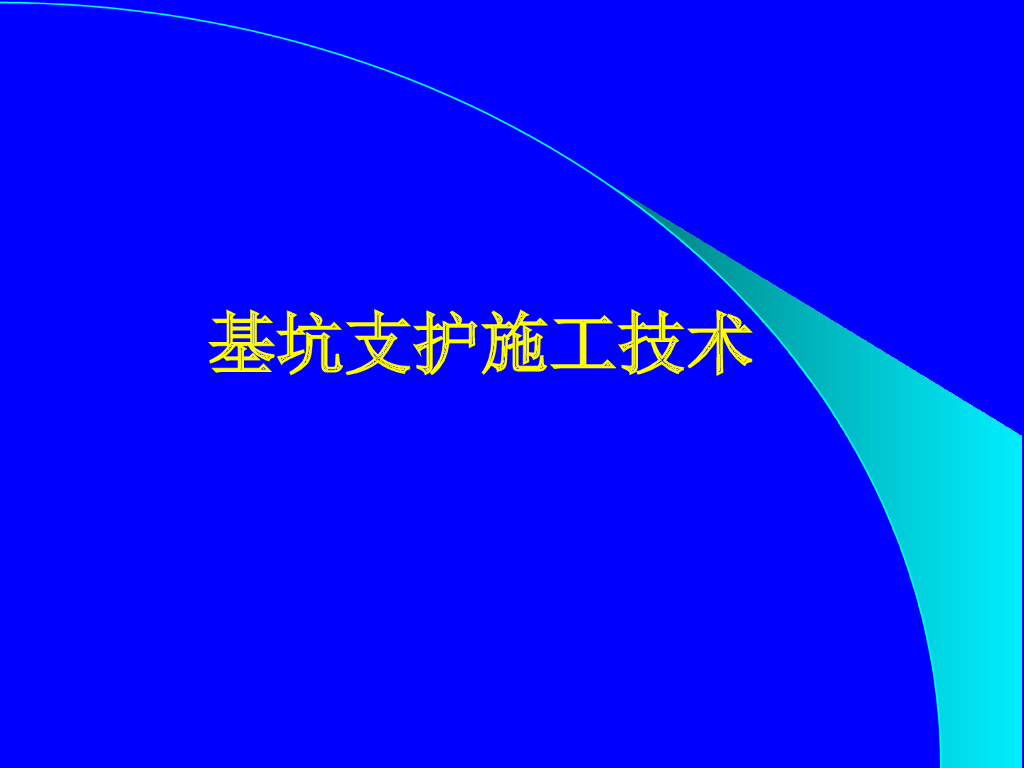 基坑支护施工技术